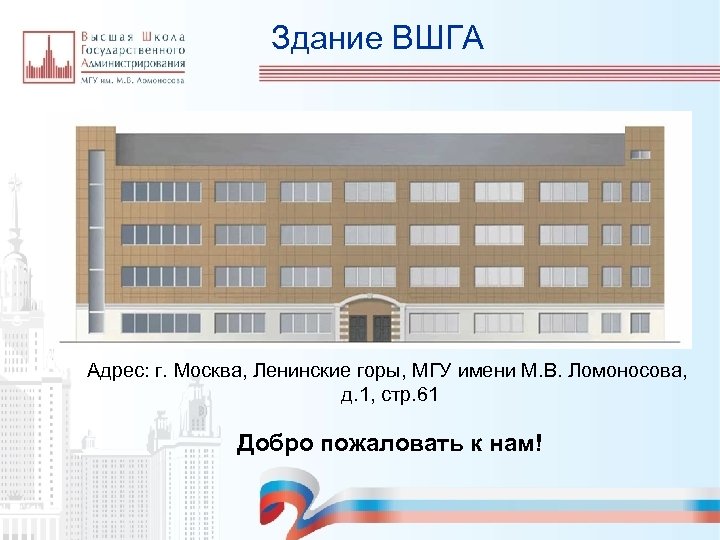 Высшая Школа Государственного Администрирования
МГУ им. М.В. Ломоносова

Здание ВШГА

Адрес: г. Москва, Ленинские горы, МГУ имени М.В. Ломоносова, д.1, стр.61

Добро пожаловать к нам!